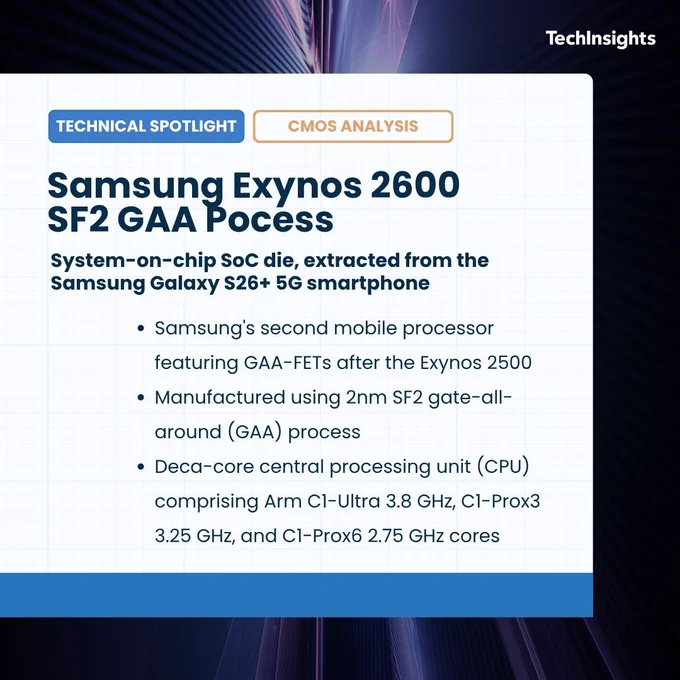 TechInsights

TECHNICAL SPOTLIGHT

CMOS ANALYSIS

Samsung Exynos 2600 SF2 GAA Pocess

System-on-chip SoC die, extracted from the Samsung Galaxy S26+ 5G smartphone

• Samsung's second mobile processor featuring GAA-FETs after the Exynos 2500
• Manufactured using 2nm SF2 gate-all-around (GAA) process
• Deca-core central processing unit (CPU) comprising Arm C1-Ultra 3.8 GHz, C1-Prox3 3.25 GHz, and C1-Prox6 2.75 GHz cores